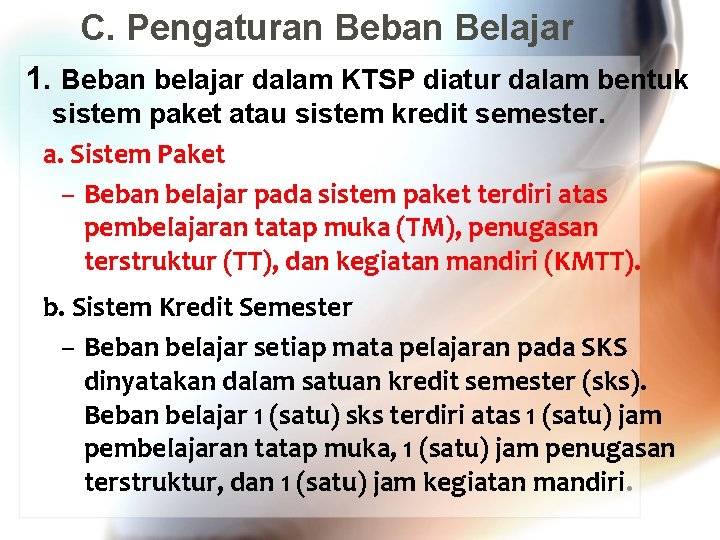 C. Pengaturan Beban Belajar

1. Beban belajar dalam KTSP diatur dalam bentuk sistem paket atau sistem kredit semester.

a. Sistem Paket

– Beban belajar pada sistem paket terdiri atas pembelajaran tatap muka (TM), penugasan terstruktur (TT), dan kegiatan mandiri (KMTT).

b. Sistem Kredit Semester

– Beban belajar setiap mata pelajaran pada SKS dinyatakan dalam satuan kredit semester (sks). Beban belajar 1 (satu) sks terdiri atas 1 (satu) jam pembelajaran tatap muka, 1 (satu) jam penugasan terstruktur, dan 1 (satu) jam kegiatan mandiri.